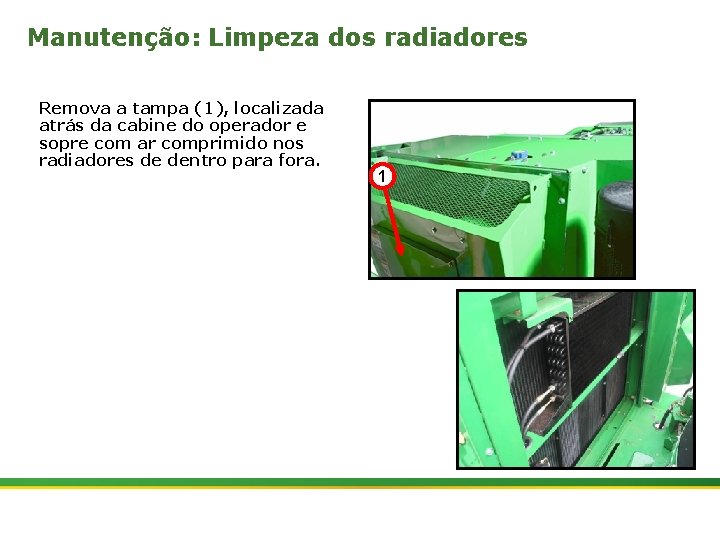 Manutenção: Limpeza dos radiadores

Remova a tampa (1), localizada atrás da cabine do operador e sopre com ar comprimido nos radiadores de dentro para fora.

1